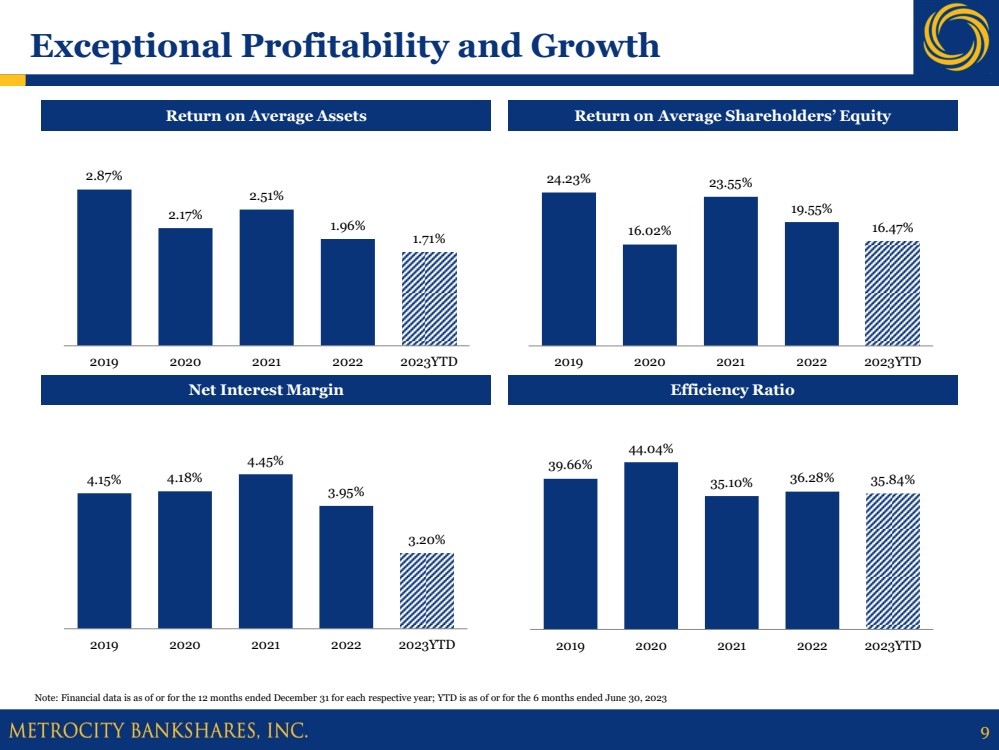 Exceptional Profitability and Growth

Return on Average Assets

2.87%
2.17%
2.51%
1.96%
1.71%

2019 2020 2021 2022 2023YTD

Return on Average Shareholders' Equity

24.23%
16.02%
23.55%
19.55%
16.47%

2019 2020 2021 2022 2023YTD

Net Interest Margin

4.15%
4.18%
4.45%
3.95%
3.20%

2019 2020 2021 2022 2023YTD

Efficiency Ratio

39.66%
44.04%
35.10%
36.28%
35.84%

2019 2020 2021 2022 2023YTD

Note: Financial data is as of or for the 12 months ended December 31 for each respective year; YTD is as of or for the 6 months ended June 30, 2023

METROCITY BANKSHARES, INC.

9